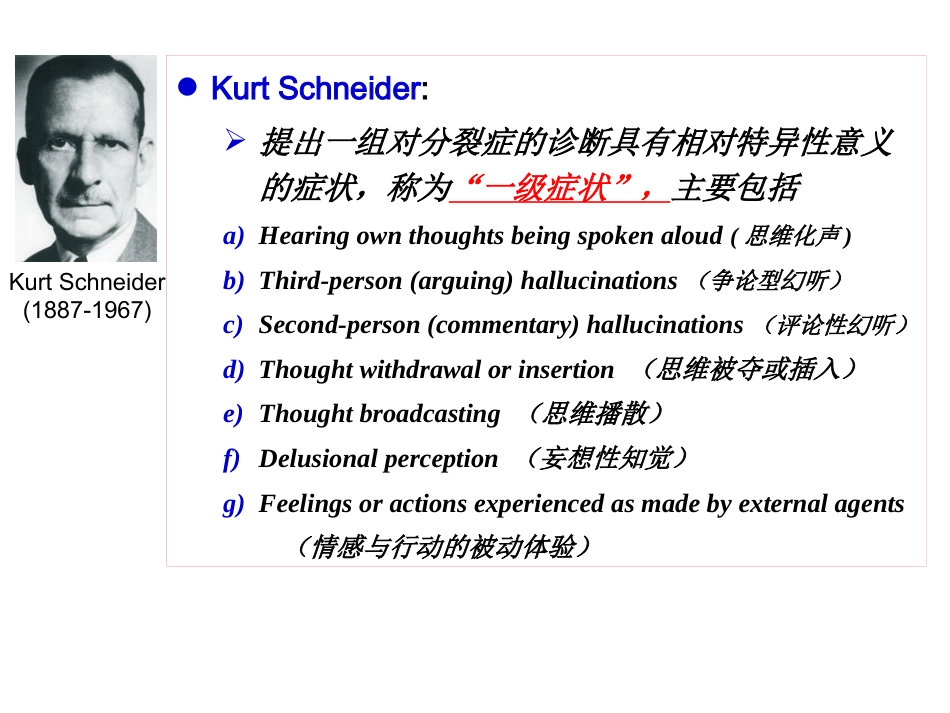 Kurt Schneider
(1887-1967)

● Kurt Schneider:

➢ 提出一组对分裂症的诊断具有相对特异性意义的症状，称为“一级症状”，主要包括

a) Hearing own thoughts being spoken aloud ( 思维化声)
b) Third-person (arguing) hallucinations （争论型幻听）
c) Second-person (commentary) hallucinations （评论性幻听）
d) Thought withdrawal or insertion （思维被夺或插入）
e) Thought broadcasting （思维播散）
f) Delusional perception （妄想性知觉）
g) Feelings or actions experienced as made by external agents （情感与行动的被动体验）